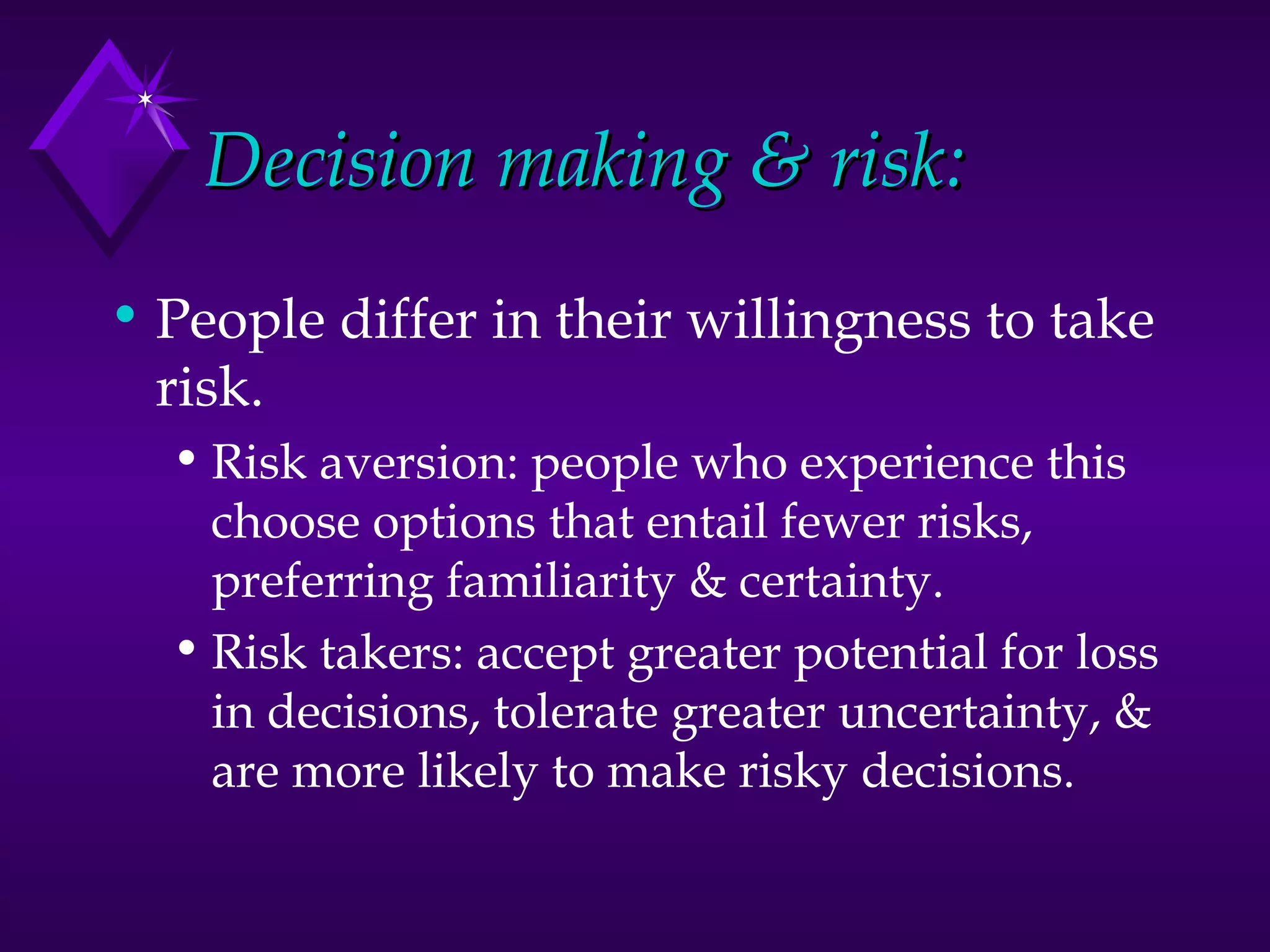 Decision making & risk:

• People differ in their willingness to take risk.

• Risk aversion: people who experience this choose options that entail fewer risks, preferring familiarity & certainty.

• Risk takers: accept greater potential for loss in decisions, tolerate greater uncertainty, & are more likely to make risky decisions.